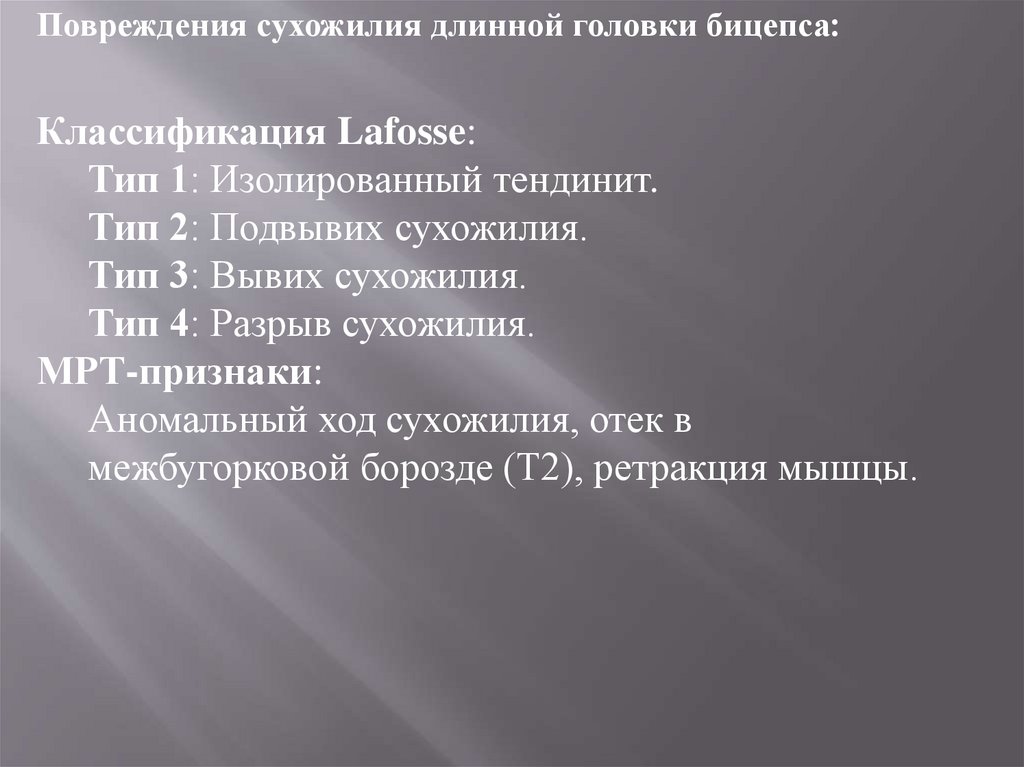 Повреждения сухожилия длинной головки бицепса:

Классификация Lafosse:
Тип 1: Изолированный тендинит.
Тип 2: Подвывих сухожилия.
Тип 3: Вывих сухожилия.
Тип 4: Разрыв сухожилия.
МРТ-признаки:
Аномальный ход сухожилия, отек в межбугорковой борозде (Т2), ретракция мышцы.